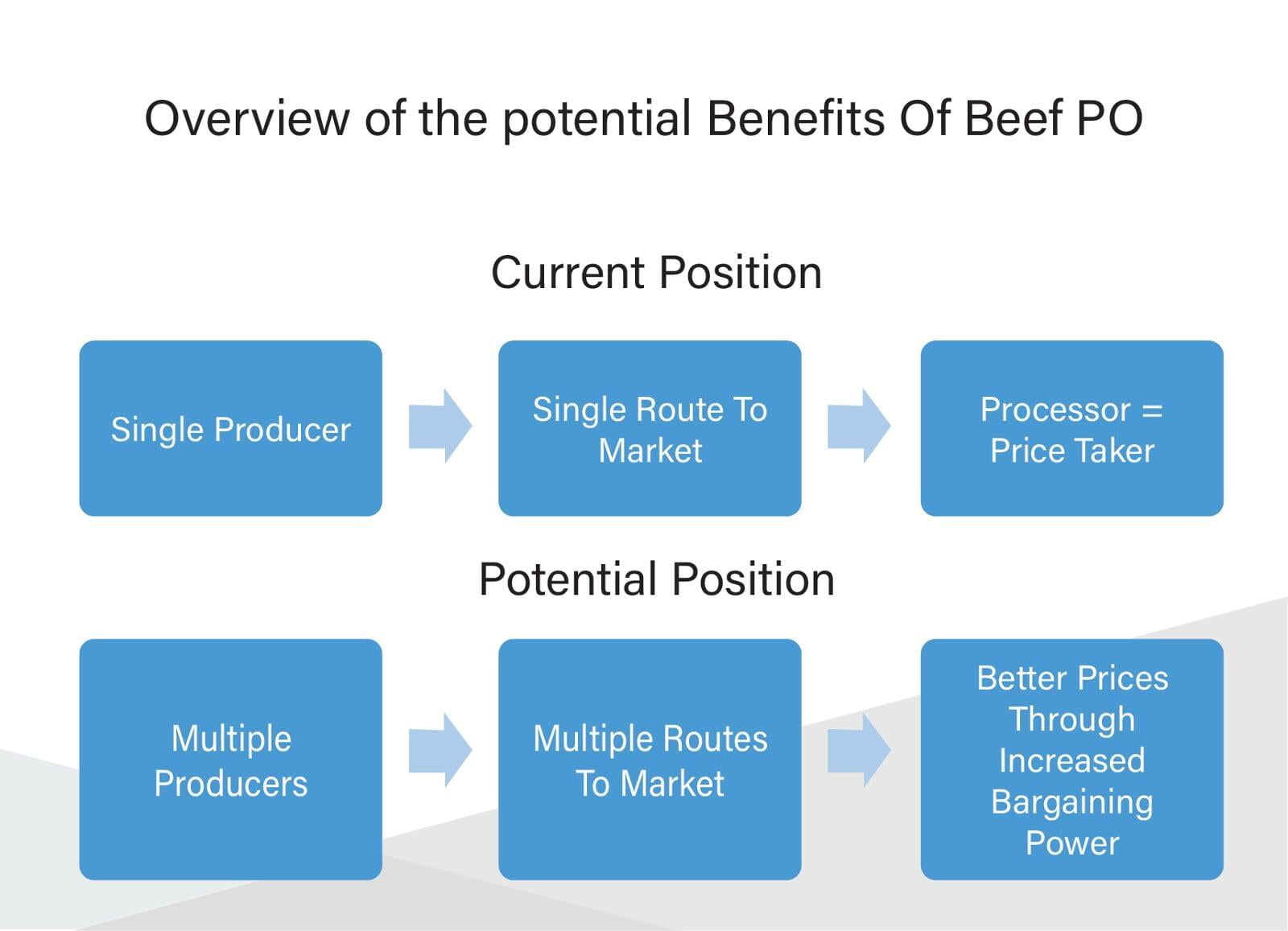 Overview of the potential Benefits Of Beef PO

Current Position

Single Producer

Single Route To Market

Processor = Price Taker

Potential Position

Multiple Producers

Multiple Routes To Market

Better Prices Through Increased Bargaining Power